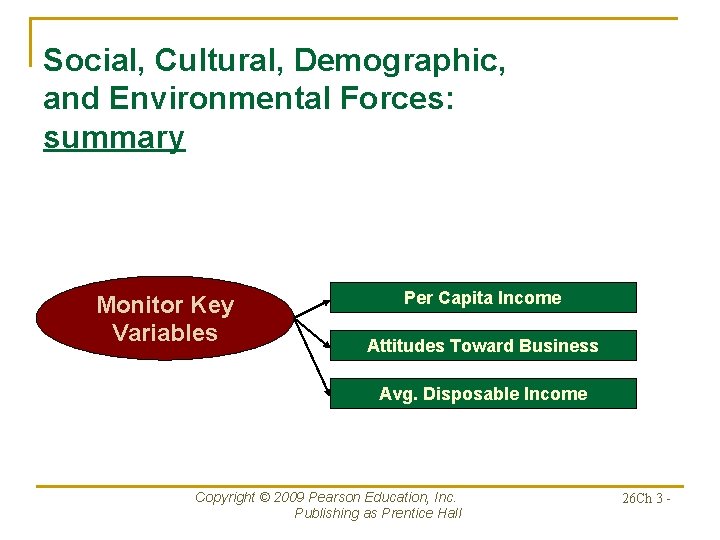 Social, Cultural, Demographic, and Environmental Forces: summary

Monitor Key Variables

Per Capita Income

Attitudes Toward Business

Avg. Disposable Income

Copyright © 2009 Pearson Education, Inc. Publishing as Prentice Hall

26Ch 3 -